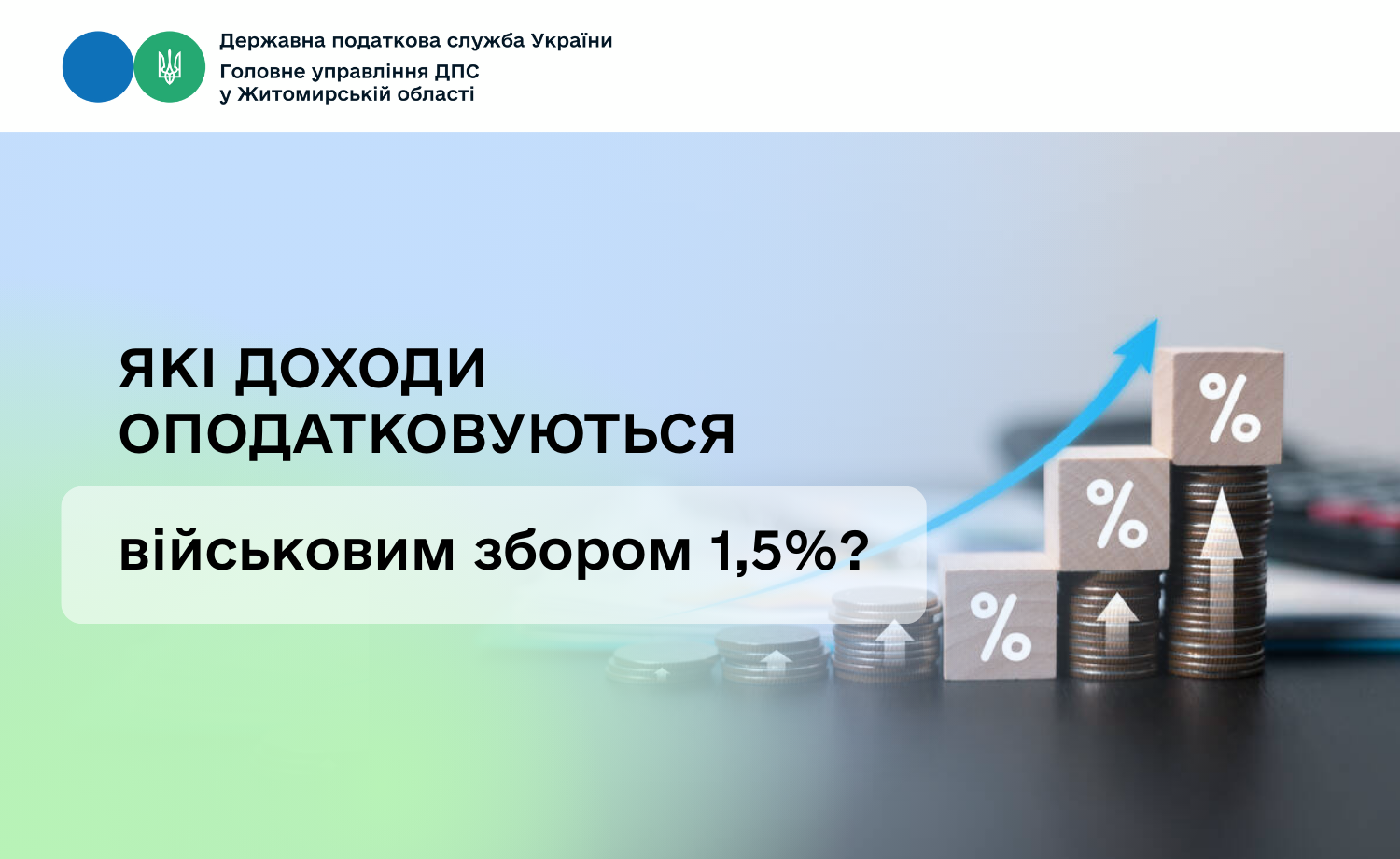 Державна податкова служба України
Головне управління ДПС у Житомирській області

ЯКІ ДОХОДИ ОПОДАТКОВУЮТЬСЯ

військовим збором 1,5%?

%

%

%